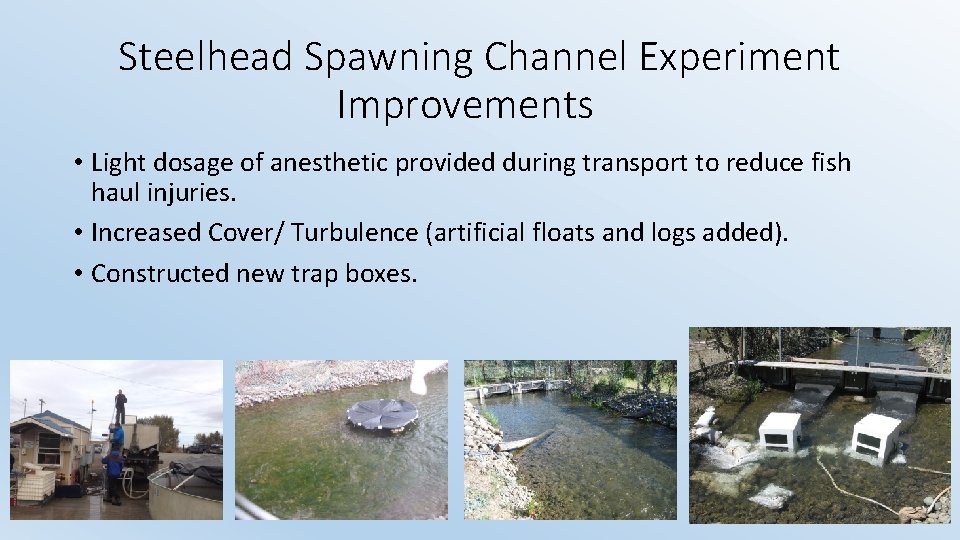 Steelhead Spawning Channel Experiment Improvements

• Light dosage of anesthetic provided during transport to reduce fish haul injuries.

• Increased Cover/ Turbulence (artificial floats and logs added).

• Constructed new trap boxes.